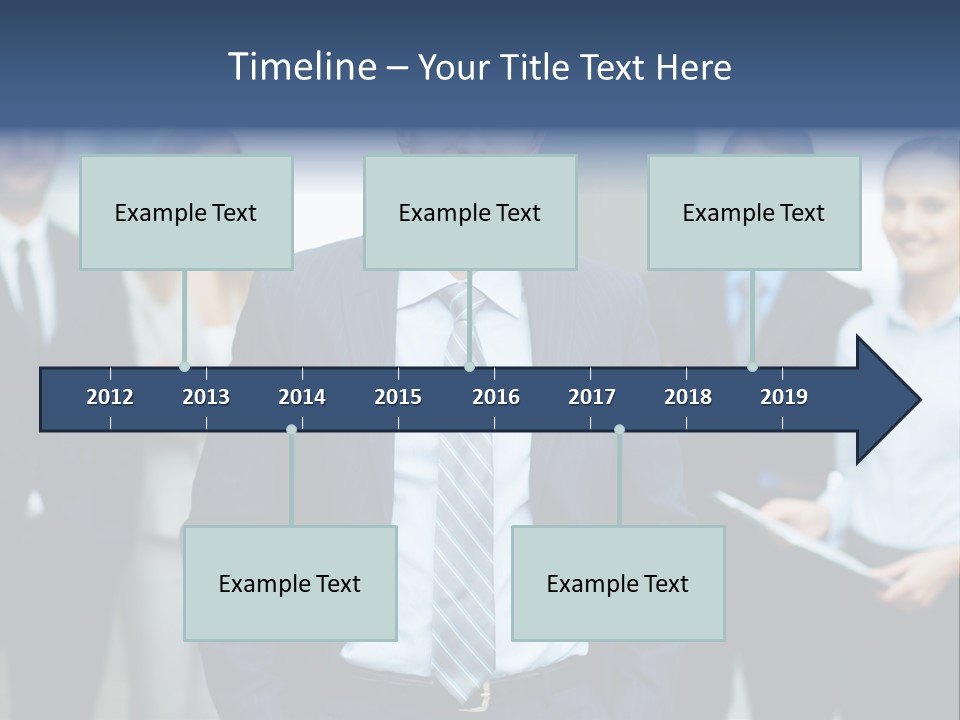 Timeline – Your Title Text Here

Example Text

Example Text

Example Text

2012 2013 2014 2015 2016 2017 2018 2019

Example Text

Example Text